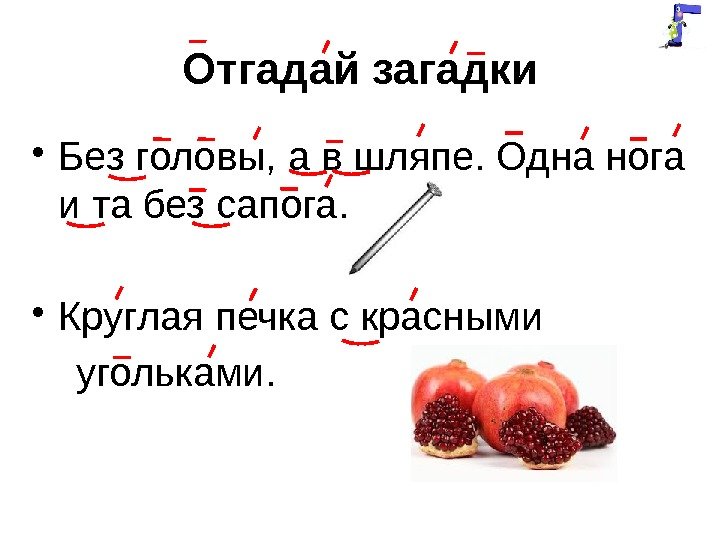 Отгадай загадки

• Без головы, а в шляпе. Одна нога и та без сапога.

• Круглая печка с красными угольками.